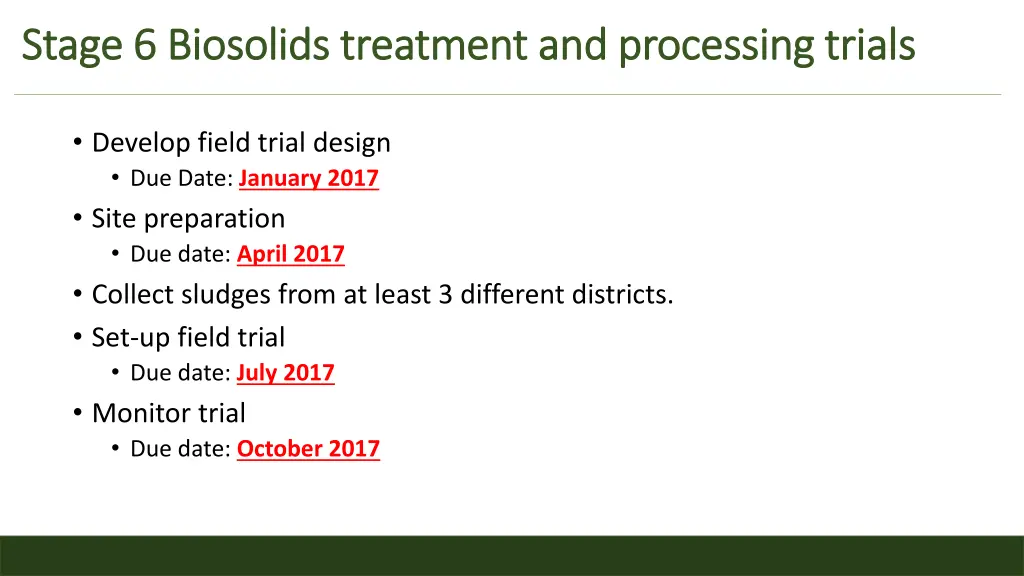 Stage 6 Biosolids treatment and processing trials

• Develop field trial design
  • Due Date: January 2017
• Site preparation
  • Due date: April 2017
• Collect sludges from at least 3 different districts.
• Set-up field trial
  • Due date: July 2017
• Monitor trial
  • Due date: October 2017